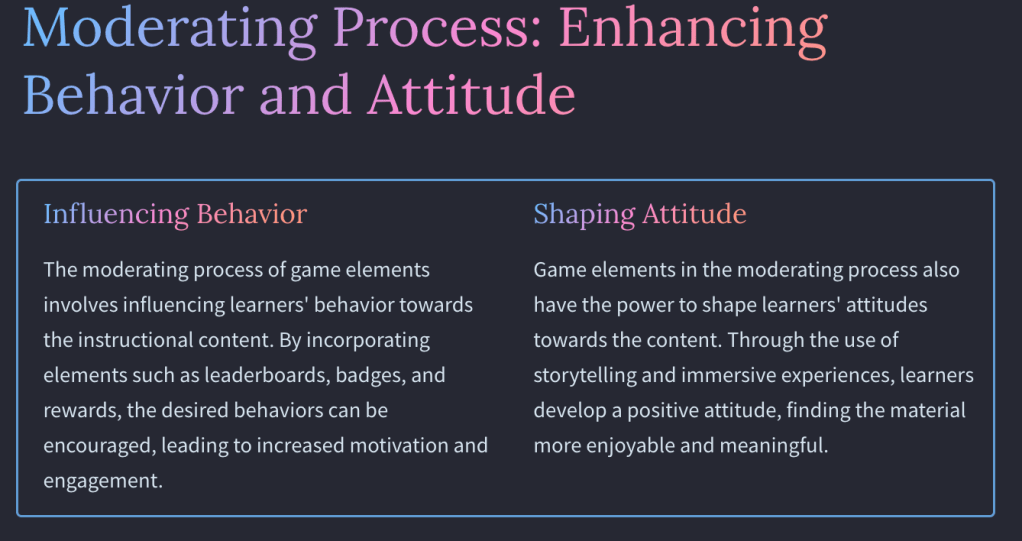 Moderating Process: Enhancing Behavior and Attitude

Influencing Behavior

The moderating process of game elements involves influencing learners' behavior towards the instructional content. By incorporating elements such as leaderboards, badges, and rewards, the desired behaviors can be encouraged, leading to increased motivation and engagement.

Shaping Attitude

Game elements in the moderating process also have the power to shape learners' attitudes towards the content. Through the use of storytelling and immersive experiences, learners develop a positive attitude, finding the material more enjoyable and meaningful.